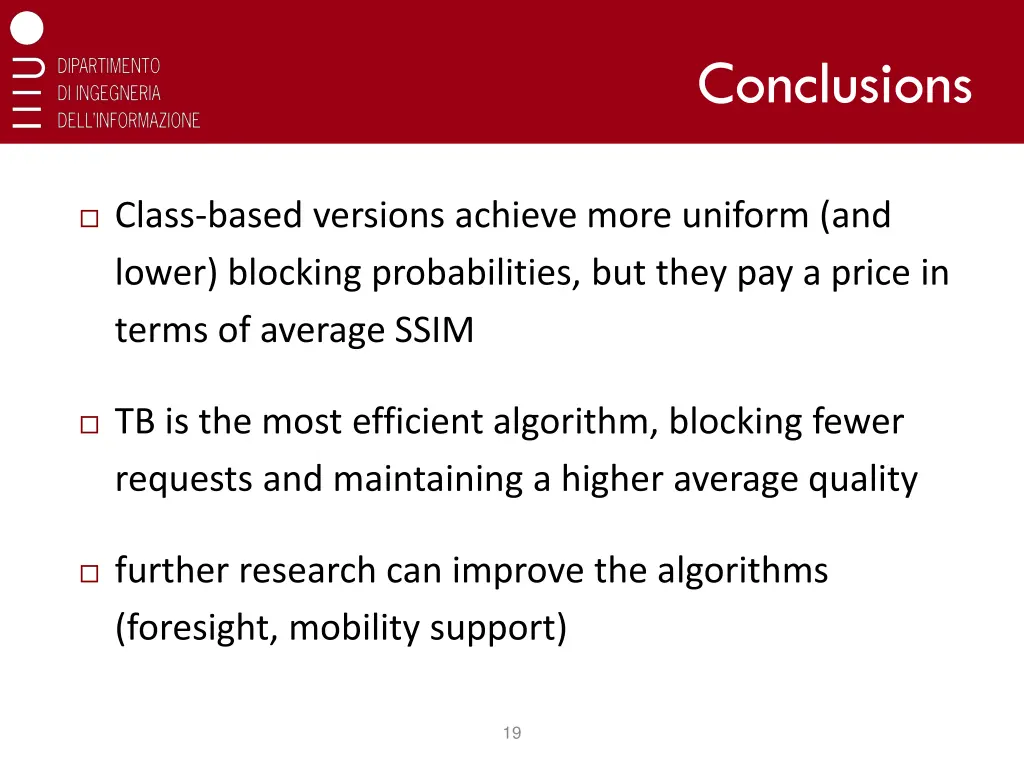 DIPARTIMENTO
DI INGEGNERIA
DELL'INFORMAZIONE

Conclusions

□ Class-based versions achieve more uniform (and lower) blocking probabilities, but they pay a price in terms of average SSIM

□ TB is the most efficient algorithm, blocking fewer requests and maintaining a higher average quality

□ further research can improve the algorithms (foresight, mobility support)

19